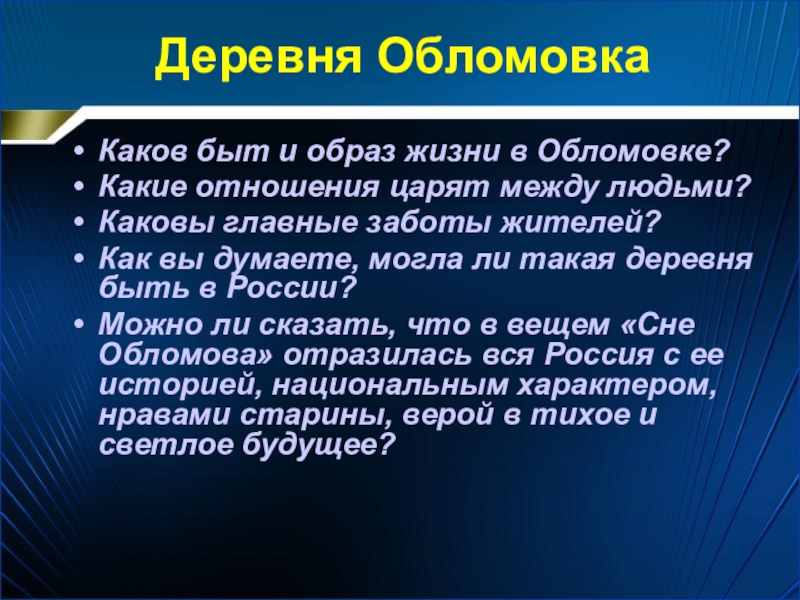 Деревня Обломовка

• Каков быт и образ жизни в Обломовке?
• Какие отношения царят между людьми?
• Каковы главные заботы жителей?
• Как вы думаете, могла ли такая деревня быть в России?
• Можно ли сказать, что в вещем «Сне Обломова» отразилась вся Россия с ее историей, национальным характером, нравами старины, верой в тихое и светлое будущее?